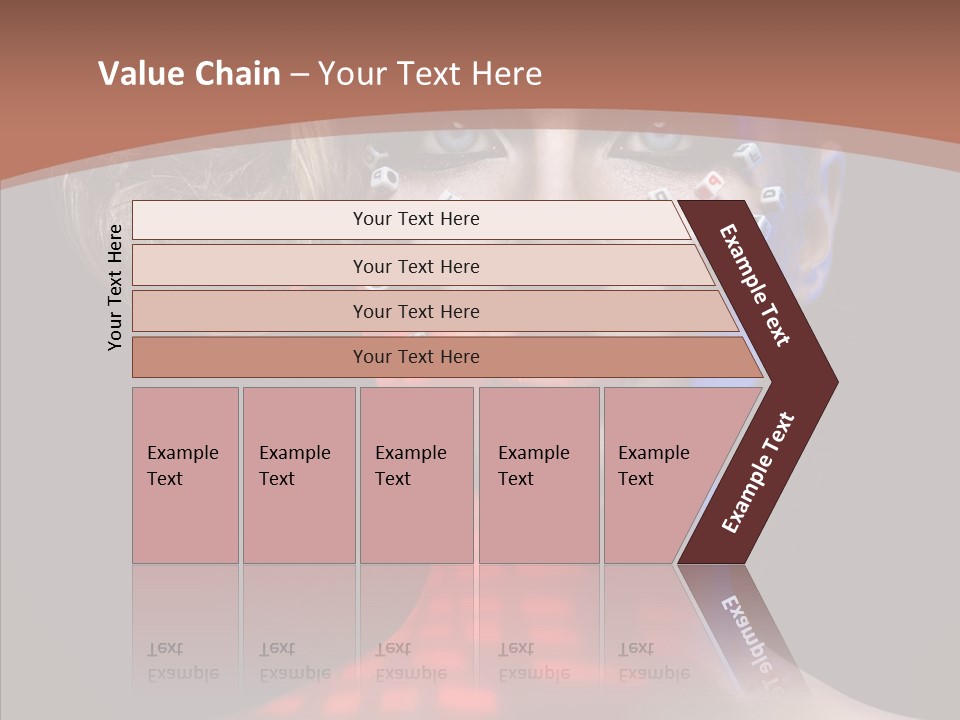 Value Chain – Your Text Here

Your Text Here

Your Text Here

Your Text Here

Your Text Here

Your Text Here

Example Text

Example Text

Example Text

Example Text

Example Text

Example Text

Example Text